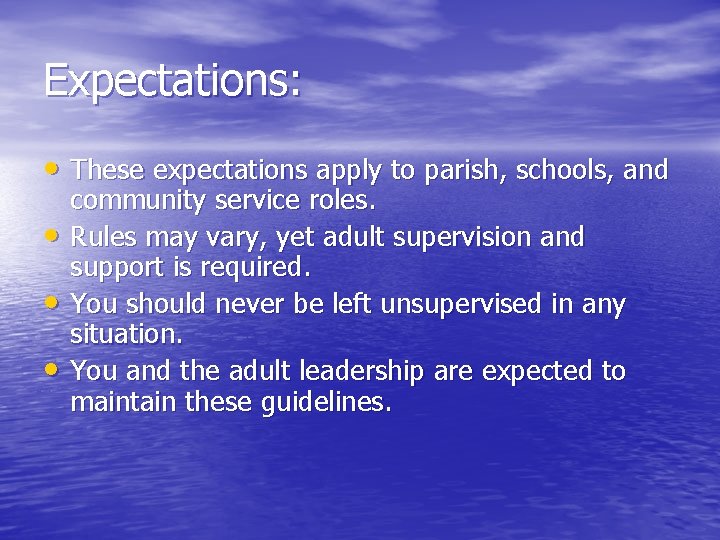 Expectations:

• These expectations apply to parish, schools, and community service roles.
• Rules may vary, yet adult supervision and support is required.
• You should never be left unsupervised in any situation.
• You and the adult leadership are expected to maintain these guidelines.